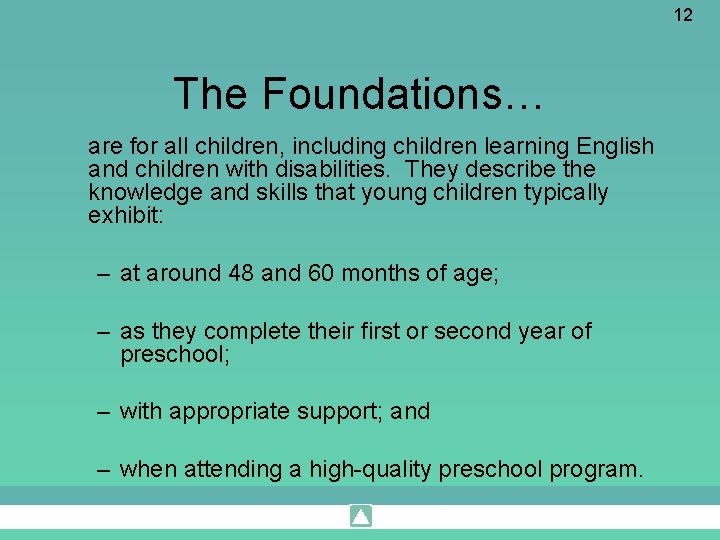 12

The Foundations…

are for all children, including children learning English and children with disabilities. They describe the knowledge and skills that young children typically exhibit:

– at around 48 and 60 months of age;

– as they complete their first or second year of preschool;

– with appropriate support; and

– when attending a high-quality preschool program.